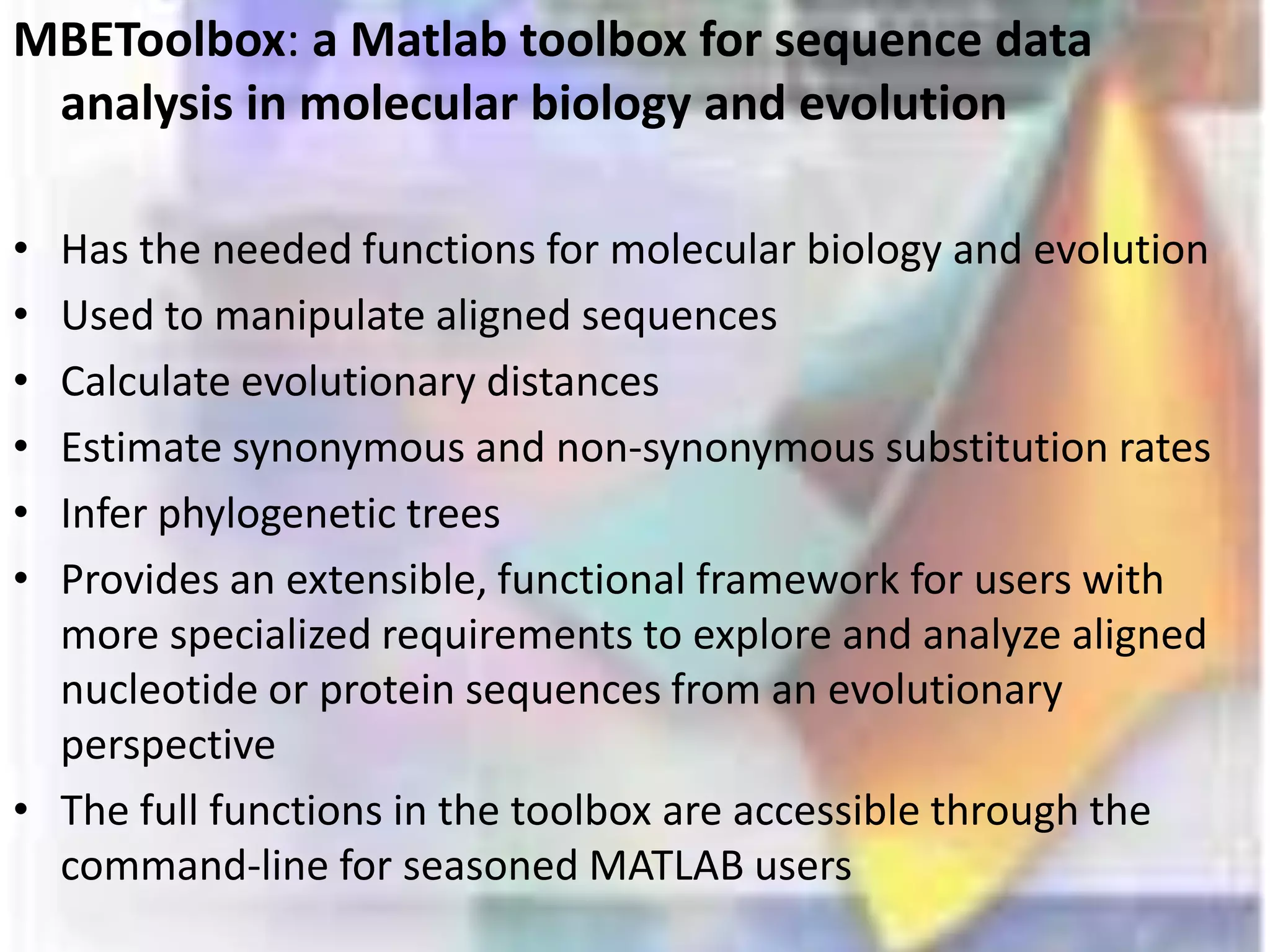 MBEToolbox: a Matlab toolbox for sequence data analysis in molecular biology and evolution

• Has the needed functions for molecular biology and evolution
• Used to manipulate aligned sequences
• Calculate evolutionary distances
• Estimate synonymous and non-synonymous substitution rates
• Infer phylogenetic trees
• Provides an extensible, functional framework for users with more specialized requirements to explore and analyze aligned nucleotide or protein sequences from an evolutionary perspective
• The full functions in the toolbox are accessible through the command-line for seasoned MATLAB users